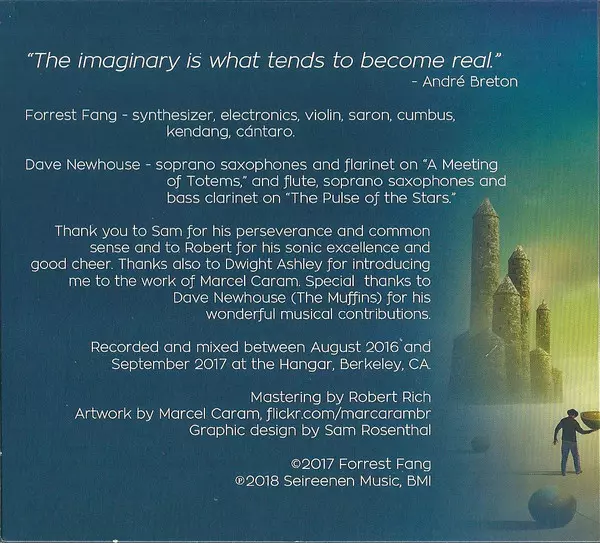 "The imaginary is what tends to become real."
- André Breton

Forrest Fang - synthesizer, electronics, violin, saron, cumbus, kendang, cántaro.

Dave Newhouse - soprano saxophones and flarinet on "A Meeting of Totems," and flute, soprano saxophones and bass clarinet on "The Pulse of the Stars."

Thank you to Sam for his perseverance and common sense and to Robert for his sonic excellence and good cheer. Thanks also to Dwight Ashley for introducing me to the work of Marcel Caram. Special thanks to Dave Newhouse (The Muffins) for his wonderful musical contributions.

Recorded and mixed between August 2016 and September 2017 at the Hangar, Berkeley, CA.

Mastering by Robert Rich
Artwork by Marcel Caram, flickr.com/marcarambr
Graphic design by Sam Rosenthal

©2017 Forrest Fang
℗2018 Seireenen Music, BMI